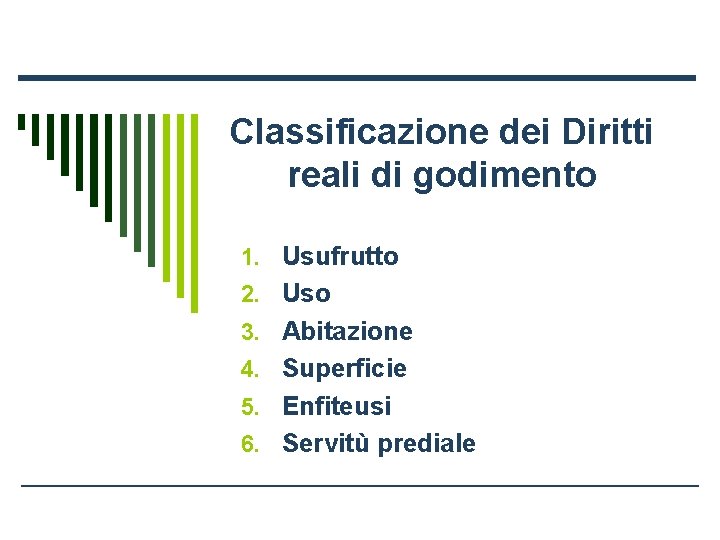 Classificazione dei Diritti reali di godimento

1. Usufrutto
2. Uso
3. Abitazione
4. Superficie
5. Enfiteusi
6. Servitù prediale